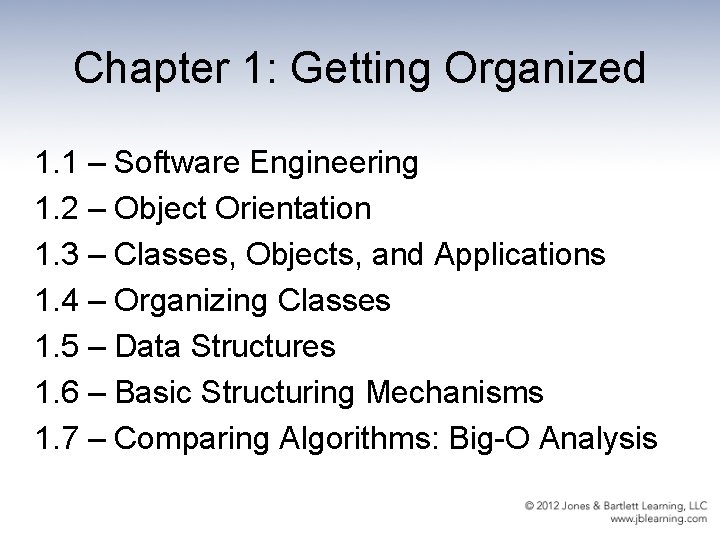 Chapter 1: Getting Organized

1.1 – Software Engineering
1.2 – Object Orientation
1.3 – Classes, Objects, and Applications
1.4 – Organizing Classes
1.5 – Data Structures
1.6 – Basic Structuring Mechanisms
1.7 – Comparing Algorithms: Big-O Analysis

© 2012 Jones & Bartlett Learning, LLC
www.jblearning.com